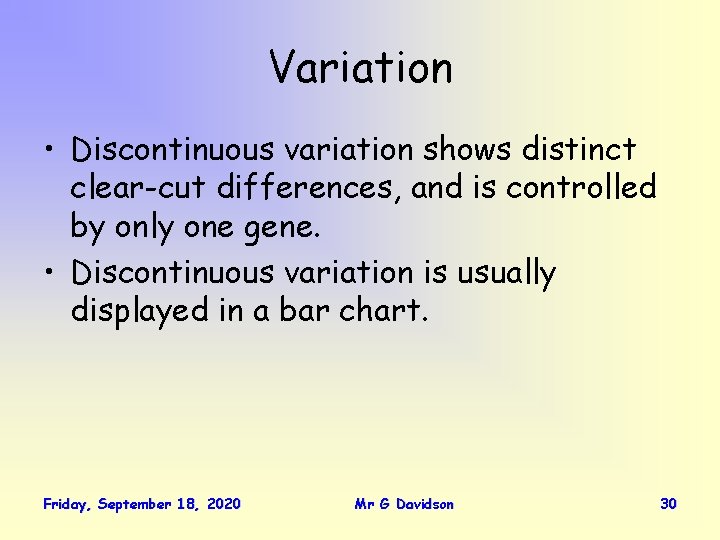 Variation

• Discontinuous variation shows distinct clear-cut differences, and is controlled by only one gene.
• Discontinuous variation is usually displayed in a bar chart.

Friday, September 18, 2020 Mr G Davidson 30